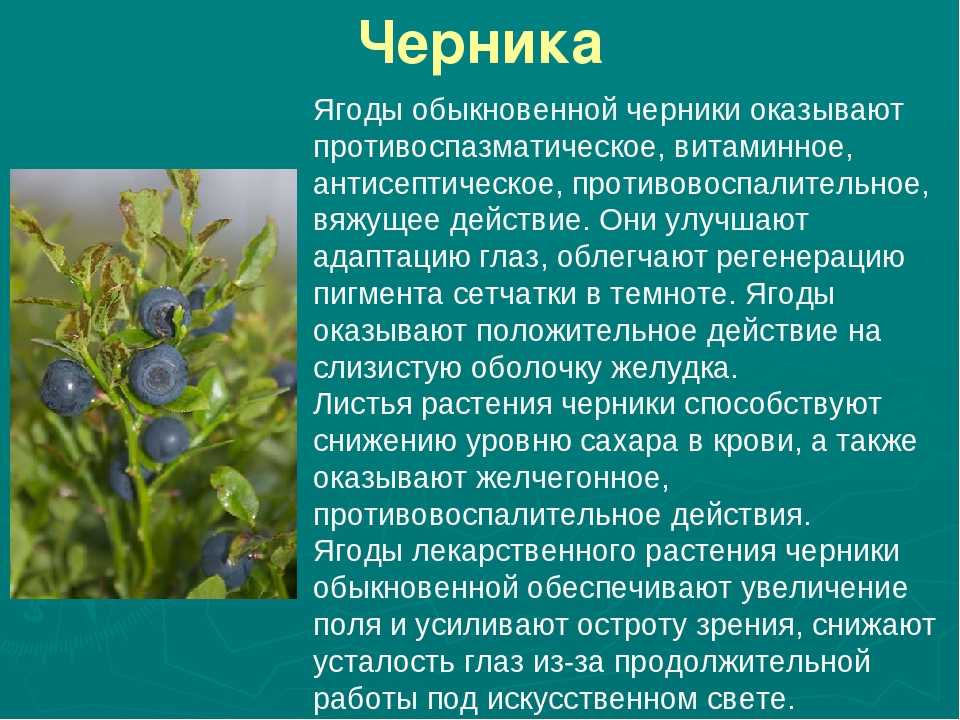 Черника

Ягоды обыкновенной черники оказывают противоспазматическое, витаминное, антисептическое, противовоспалительное, вяжущее действие. Они улучшают адаптацию глаз, облегчают регенерацию пигмента сетчатки в темноте. Ягоды оказывают положительное действие на слизистую оболочку желудка.
Листья растения черники способствуют снижению уровню сахара в крови, а также оказывают желчегонное, противовоспалительное действия.
Ягоды лекарственного растения черники обыкновенной обеспечивают увеличение поля и усиливают остроту зрения, снижают усталость глаз из-за продолжительной работы под искусственном свете.